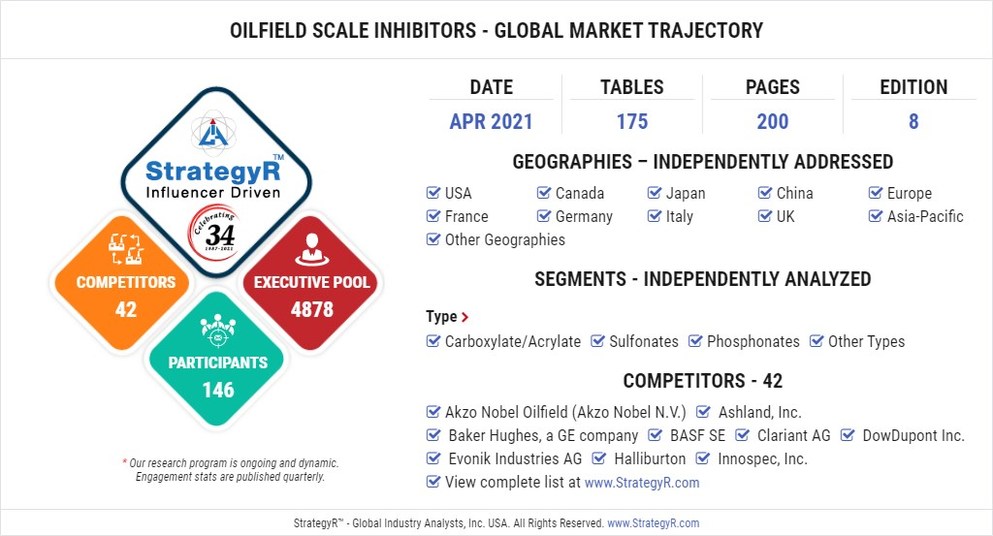 OILFIELD SCALE INHIBITORS - GLOBAL MARKET TRAJECTORY

StrategyR™
Influencer Driven
Celebrating 34 1987-2021

COMPETITORS 42

EXECUTIVE POOL 4878

PARTICIPANTS 146

* Our research program is ongoing and dynamic. Engagement stats are published quarterly.

| DATE | TABLES | PAGES | EDITION |
|---|---|---|---|
| APR 2021 | 175 | 200 | 8 |

GEOGRAPHIES – INDEPENDENTLY ADDRESSED

USA Canada Japan China Europe
France Germany Italy UK Asia-Pacific
Other Geographies

SEGMENTS - INDEPENDENTLY ANALYZED

Type >
Carboxylate/Acrylate Sulfonates Phosphonates Other Types

COMPETITORS - 42

Akzo Nobel Oilfield (Akzo Nobel N.V.) Ashland, Inc.
Baker Hughes, a GE company BASF SE Clariant AG DowDupont Inc.
Evonik Industries AG Halliburton Innospec, Inc.
View complete list at www.StrategyR.com

StrategyR™ - Global Industry Analysts, Inc. USA. All Rights Reserved. www.StrategyR.com